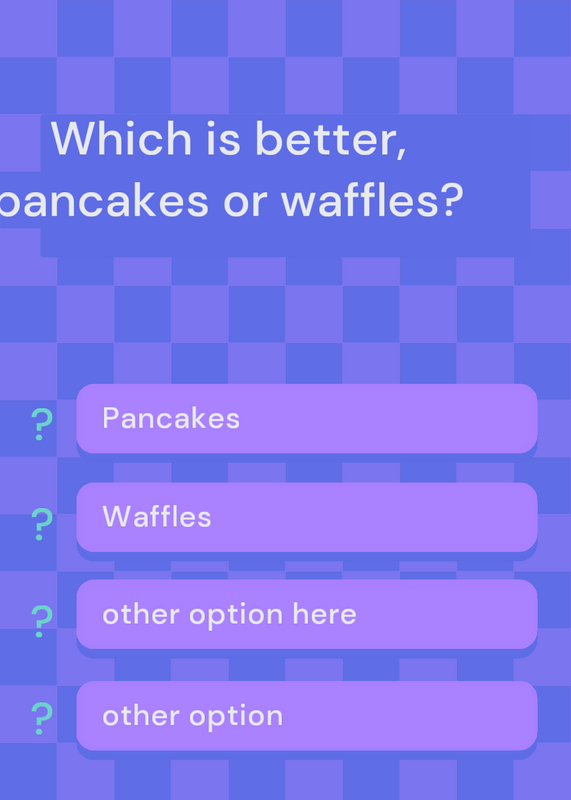 Which is better,
pancakes or waffles?

? Pancakes

? Waffles

? other option here

? other option